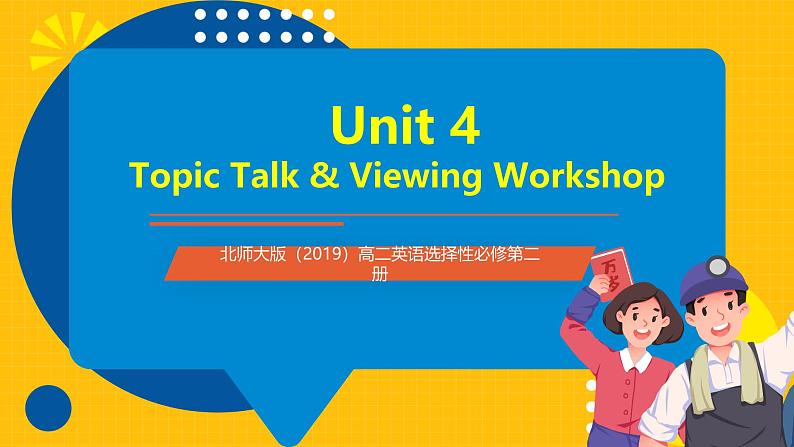 Unit 4
Topic Talk & Viewing Workshop

北师大版（2019）高二英语选择性必修第二册

万岁